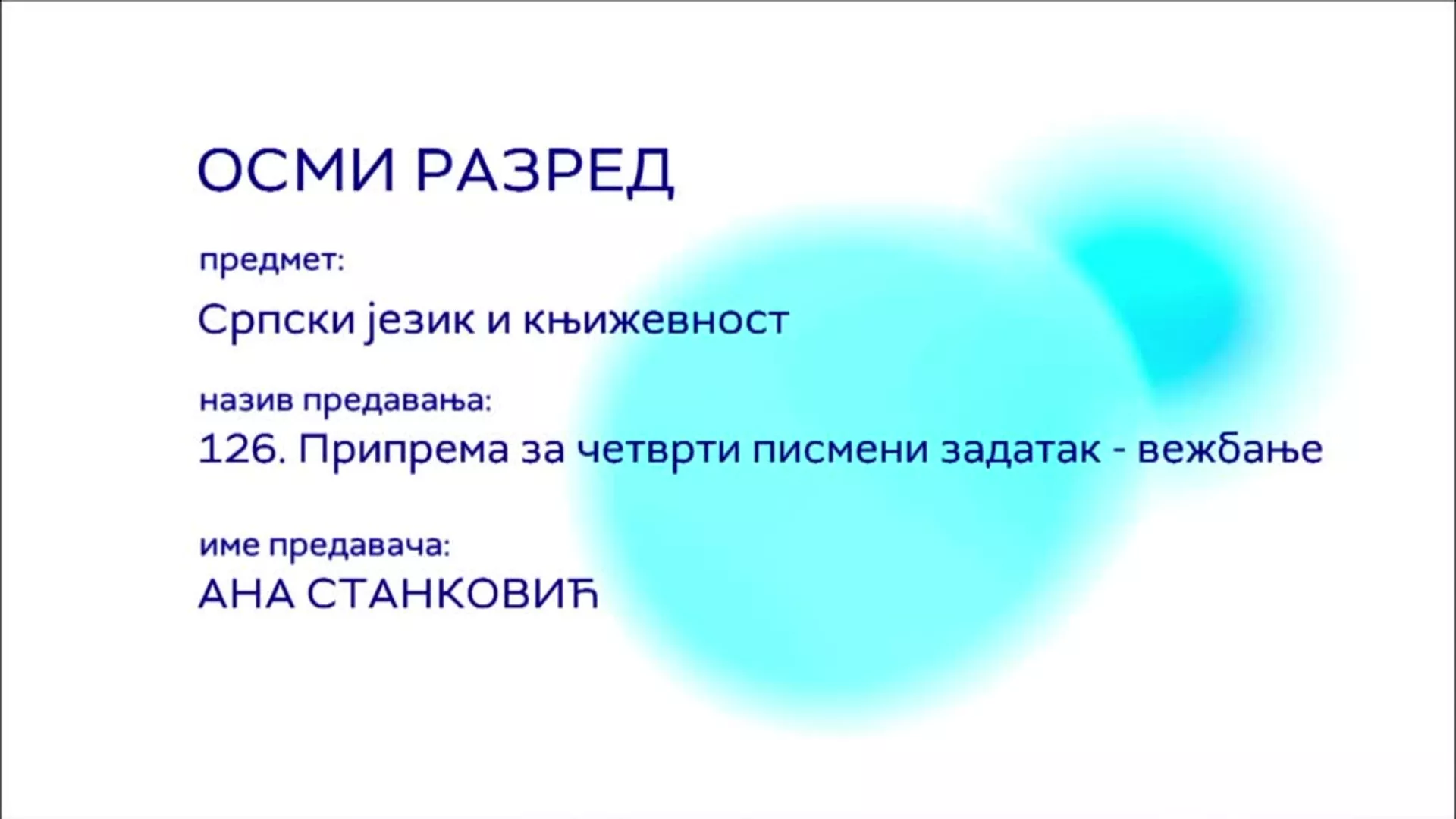 ОСМИ РАЗРЕД

предмет:

Српски језик и књижевност

назив предавања:

126. Припрема за четврти писмени задатак - вежбање

име предавача:

АНА СТАНКОВИЋ